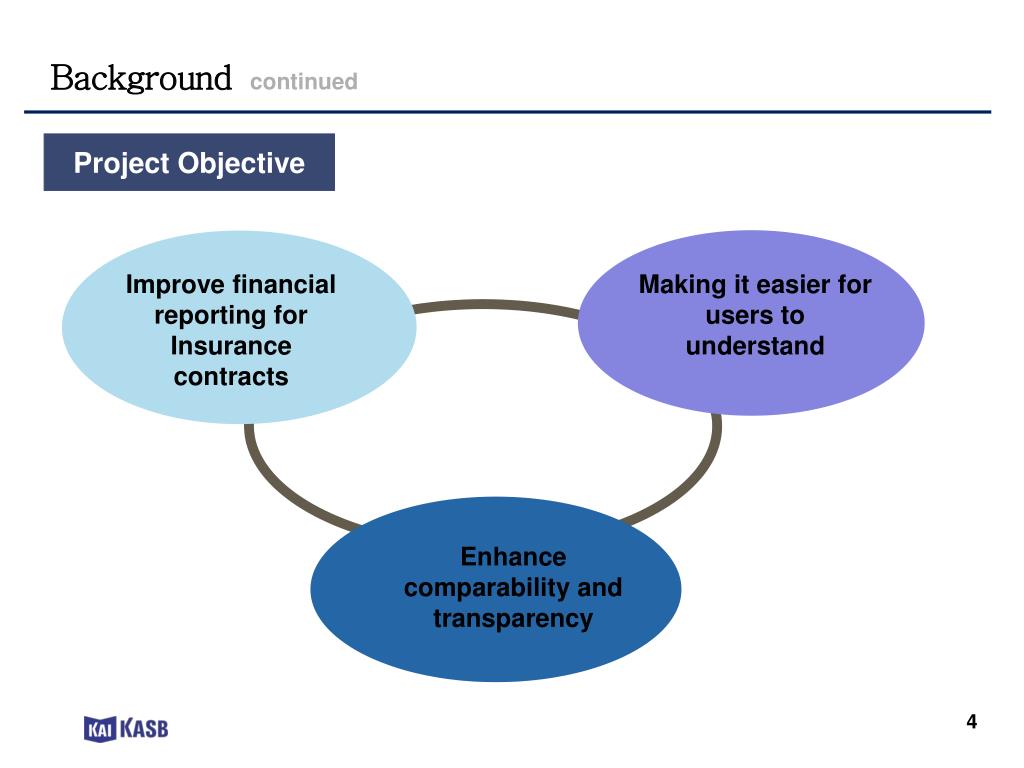 Background continued

Project Objective

Improve financial reporting for Insurance contracts

Making it easier for users to understand

Enhance comparability and transparency

KAI KASB

4